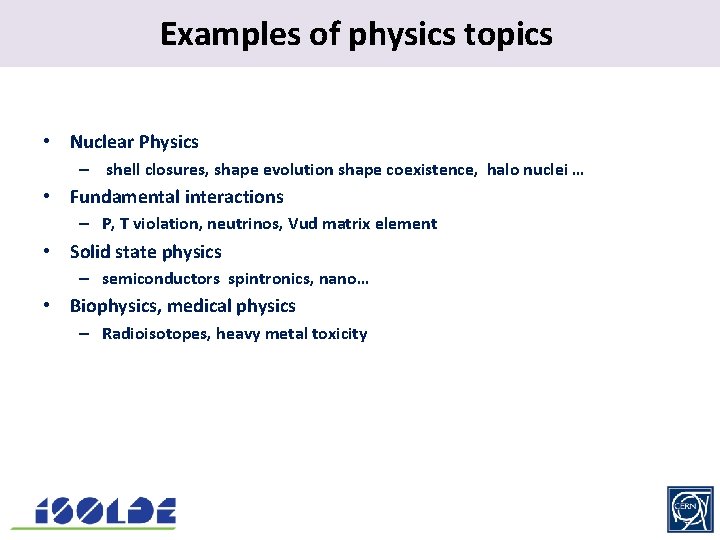 Examples of physics topics

• Nuclear Physics
– shell closures, shape evolution shape coexistence, halo nuclei …
• Fundamental interactions
– P, T violation, neutrinos, Vud matrix element
• Solid state physics
– semiconductors spintronics, nano…
• Biophysics, medical physics
– Radioisotopes, heavy metal toxicity

ISOLDE

CERN